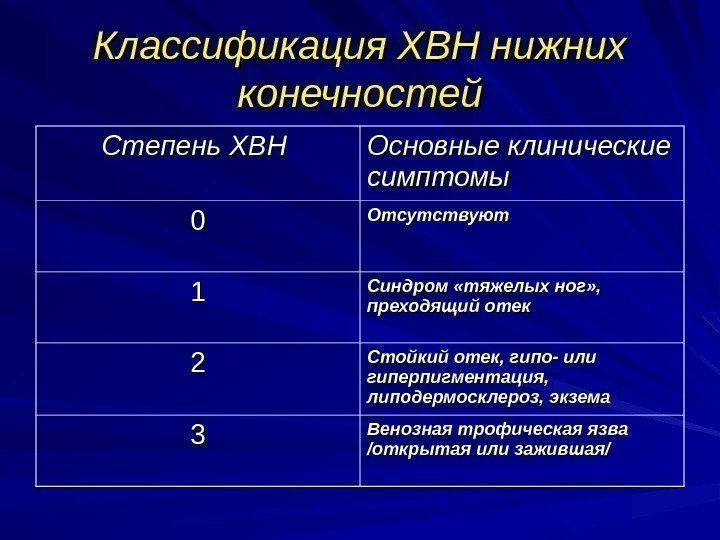 Классификация ХВН нижних конечностей

| Степень ХВН | Основные клинические симптомы |
|---|---|
| 0 | Отсутствуют |
| 1 | Синдром «тяжелых ног», преходящий отек |
| 2 | Стойкий отек, гипо- или гиперпигментация, липодермосклероз, экзема |
| 3 | Венозная трофическая язва /открытая или зажившая/ |